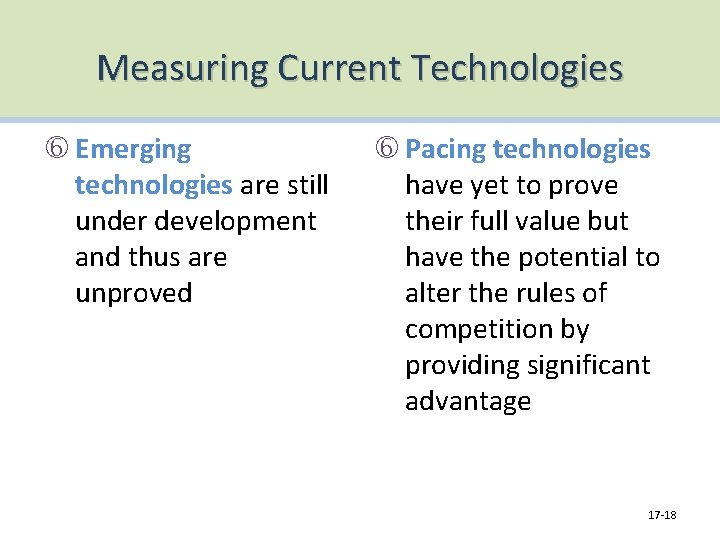 Measuring Current Technologies

⑥ Emerging technologies are still under development and thus are unproved

⑥ Pacing technologies have yet to prove their full value but have the potential to alter the rules of competition by providing significant advantage

17-18